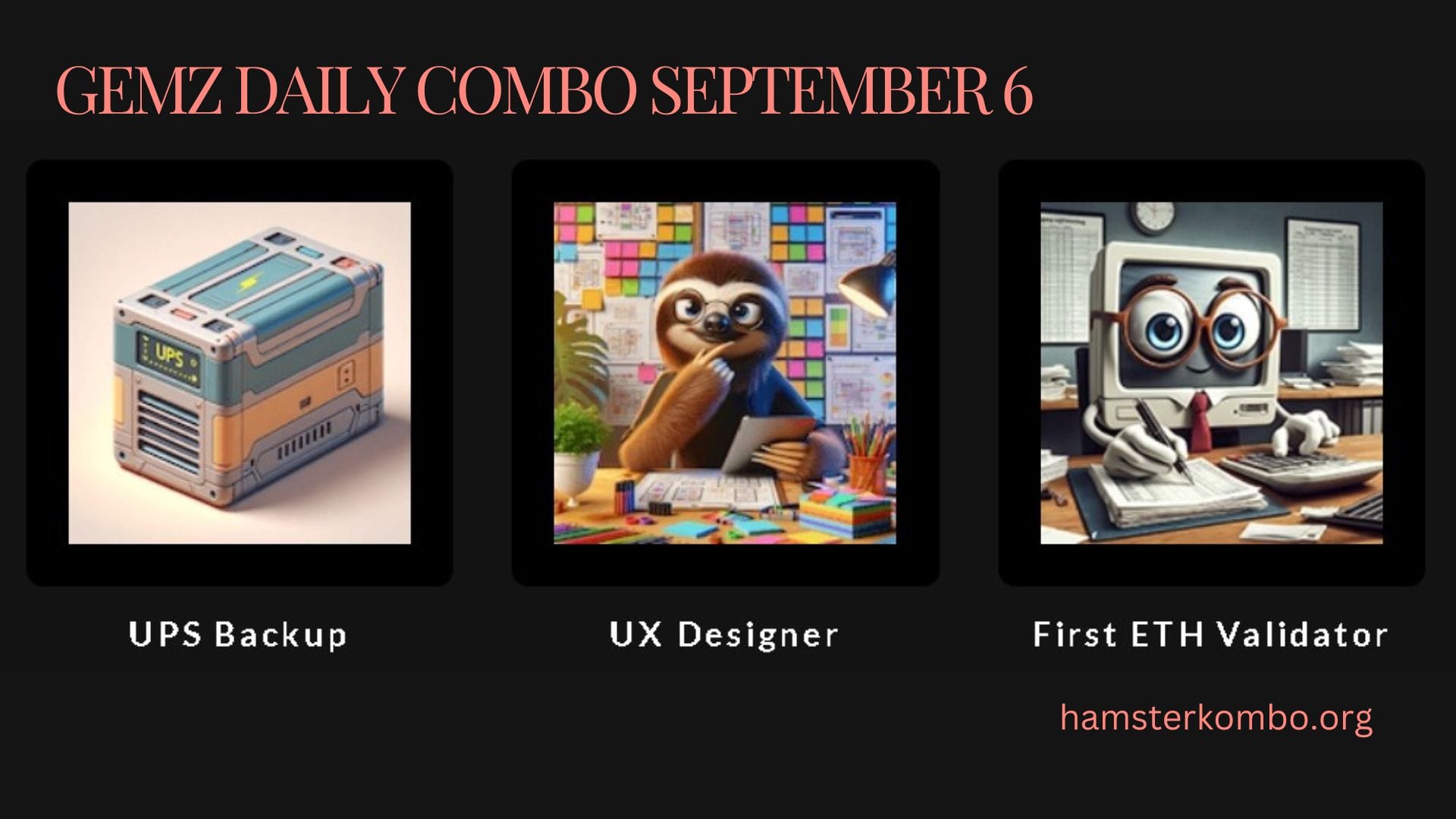 GEMZ DAILY COMBO SEPTEMBER 6

UPS

UPS Backup

UX Designer

First ETH Validator

hamsterkombo.org